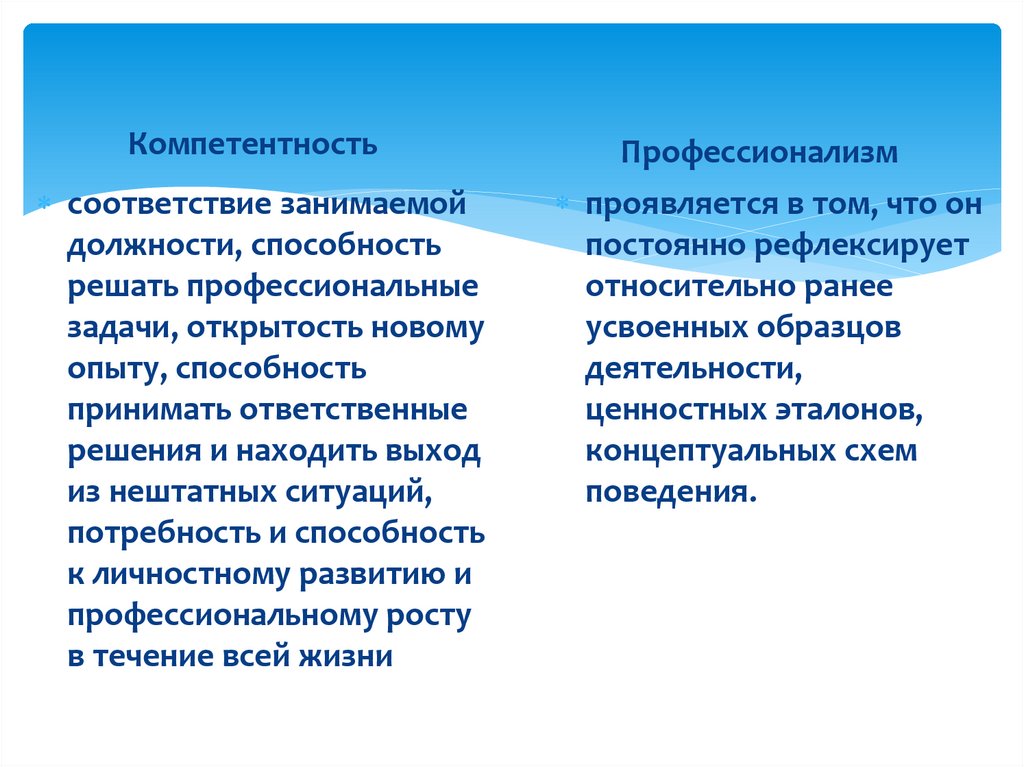 Компетентность

соответствие занимаемой должности, способность решать профессиональные задачи, открытость новому опыту, способность принимать ответственные решения и находить выход из нештатных ситуаций, потребность и способность к личностному развитию и профессиональному росту в течение всей жизни

Профессионализм

проявляется в том, что он постоянно рефлексирует относительно ранее усвоенных образцов деятельности, ценностных эталонов, концептуальных схем поведения.